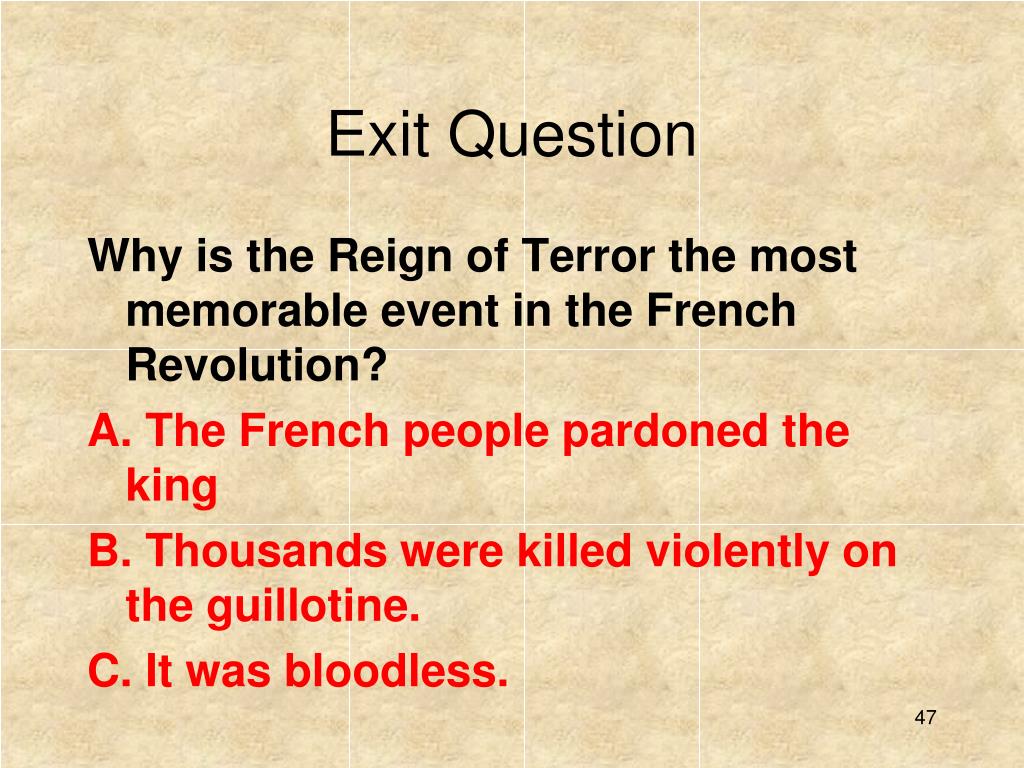 Exit Question

Why is the Reign of Terror the most memorable event in the French Revolution?

A. The French people pardoned the king

B. Thousands were killed violently on the guillotine.

C. It was bloodless.

47